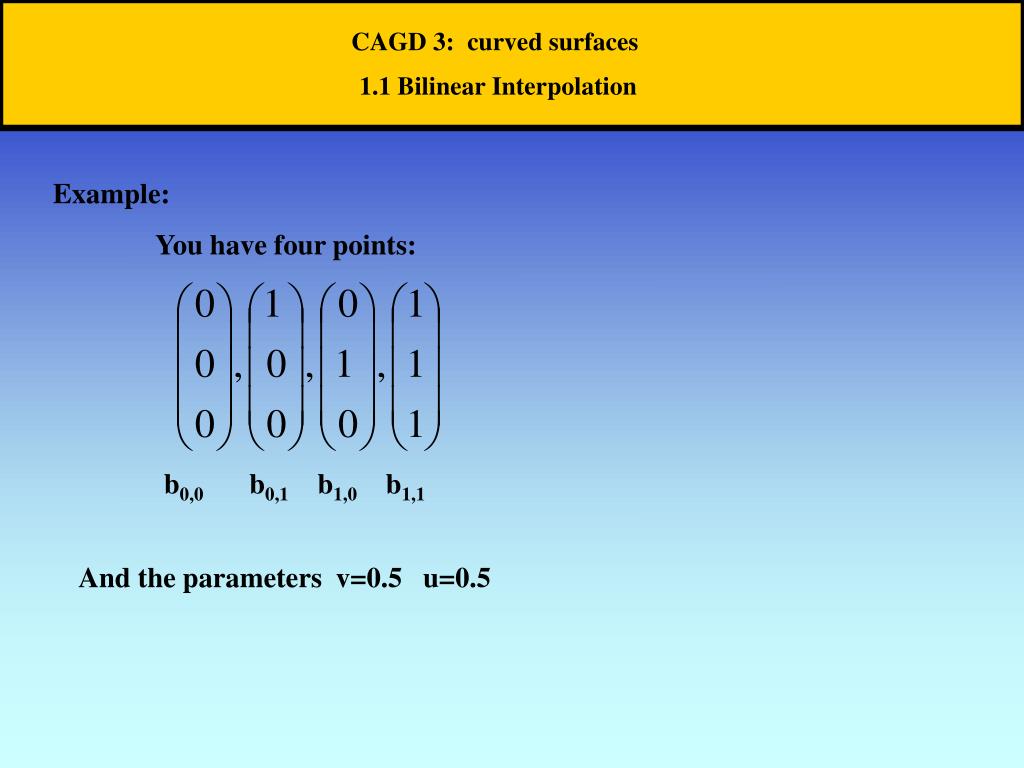 CAGD 3: curved surfaces

1.1 Bilinear Interpolation

Example:

You have four points:

$\begin{pmatrix} 0 \\ 0 \\ 0 \end{pmatrix}, \begin{pmatrix} 1 \\ 0 \\ 0 \end{pmatrix}, \begin{pmatrix} 0 \\ 1 \\ 0 \end{pmatrix}, \begin{pmatrix} 1 \\ 1 \\ 1 \end{pmatrix}$

$b_{0,0}$ $b_{0,1}$ $b_{1,0}$ $b_{1,1}$

And the parameters v=0.5 u=0.5